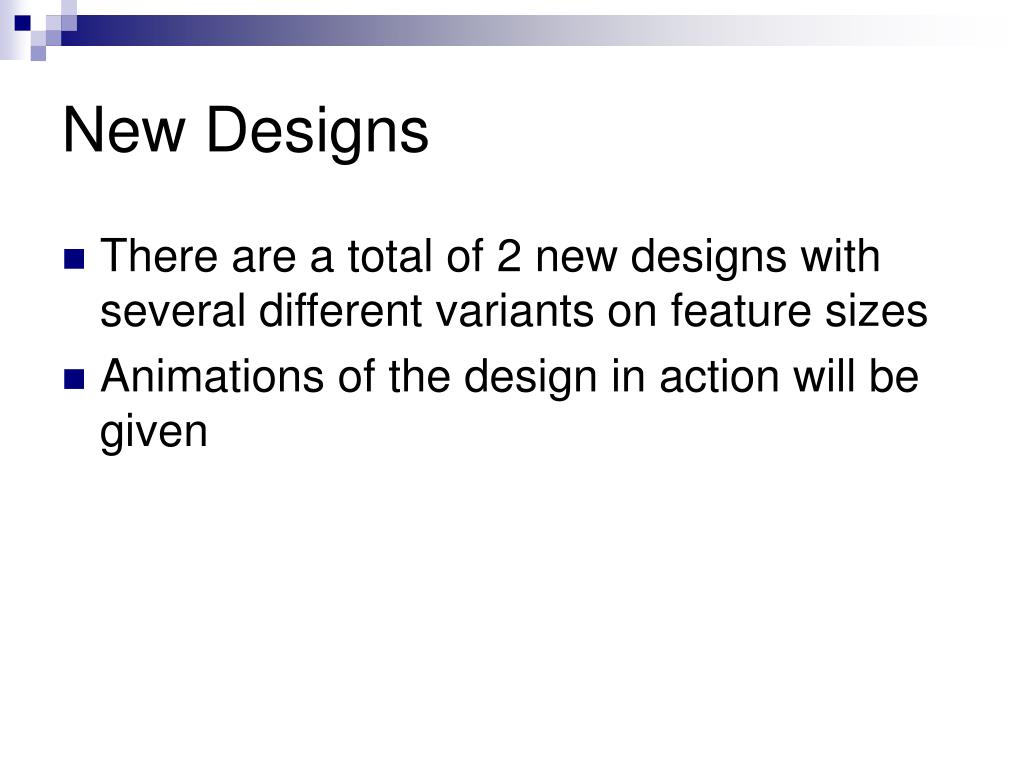 New Designs

There are a total of 2 new designs with several different variants on feature sizes

Animations of the design in action will be given